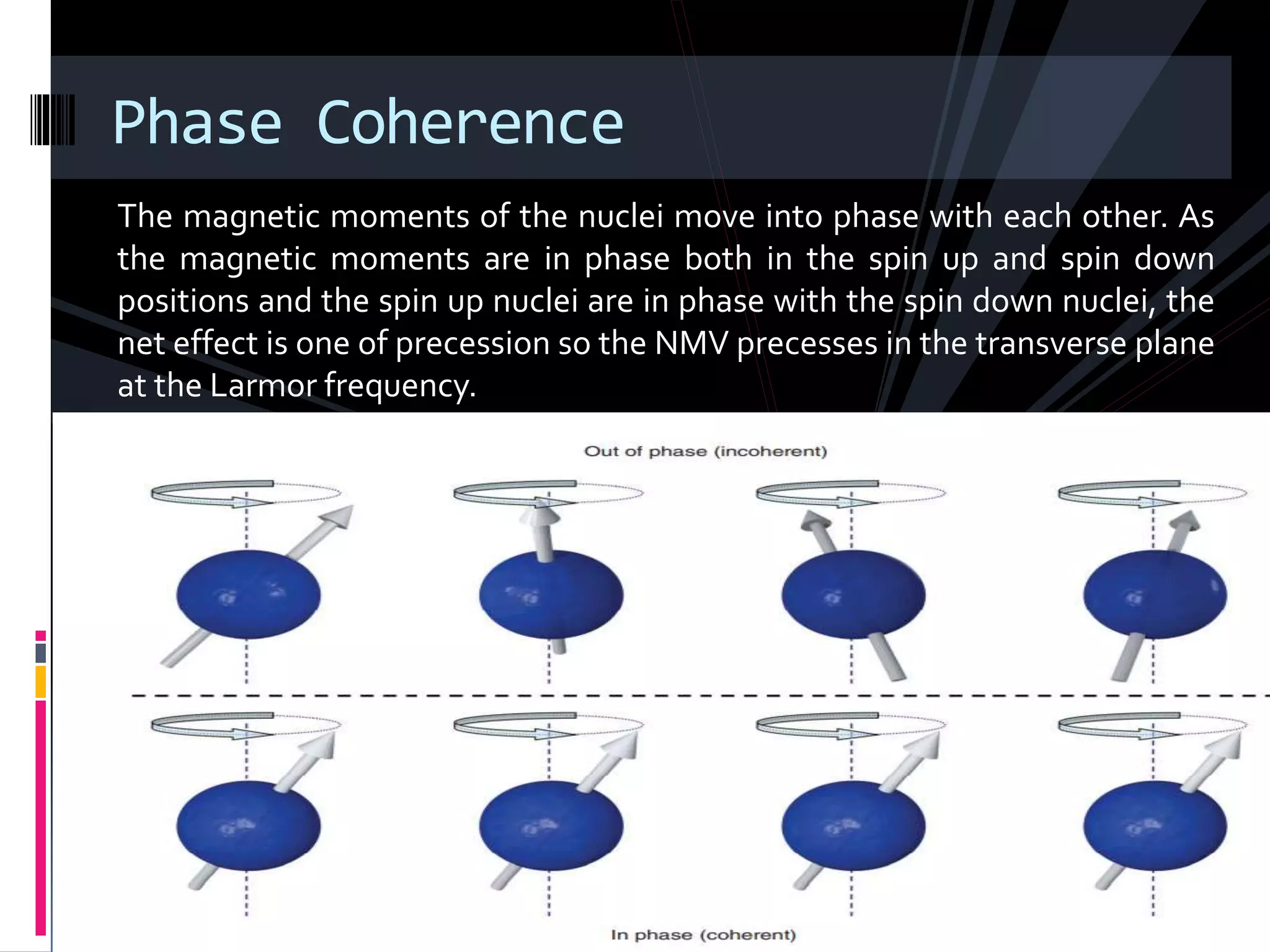 Phase Coherence

The magnetic moments of the nuclei move into phase with each other. As the magnetic moments are in phase both in the spin up and spin down positions and the spin up nuclei are in phase with the spin down nuclei, the net effect is one of precession so the NMV precesses in the transverse plane at the Larmor frequency.

Out of phase (incoherent)

In phase (coherent)